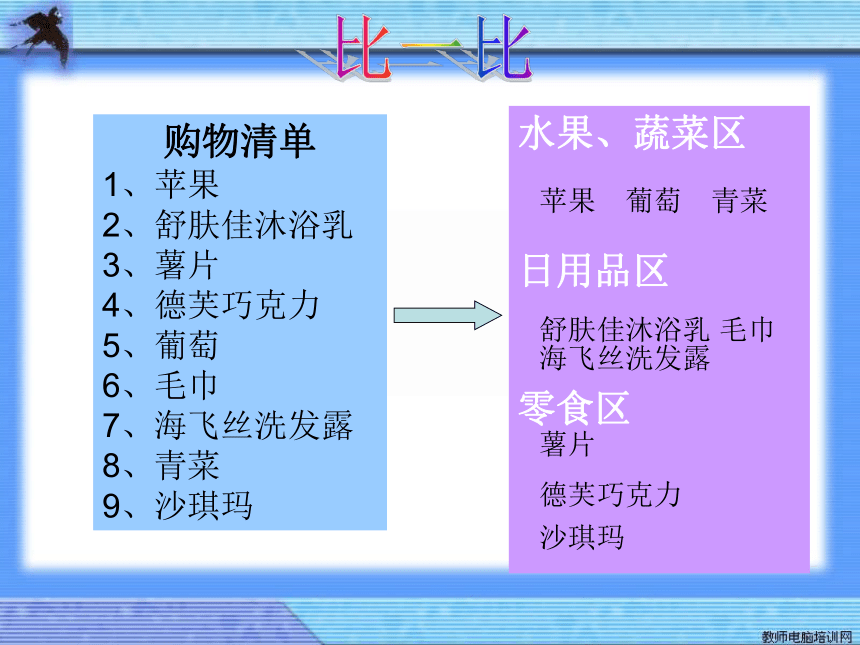 比一比

购物清单
1、苹果
2、舒肤佳沐浴乳
3、薯片
4、德芙巧克力
5、葡萄
6、毛巾
7、海飞丝洗发露
8、青菜
9、沙琪玛

水果、蔬菜区
苹果 葡萄 青菜

日用品区
舒肤佳沐浴乳 毛巾 海飞丝洗发露

零食区
薯片
德芙巧克力
沙琪玛

教师电脑培训网